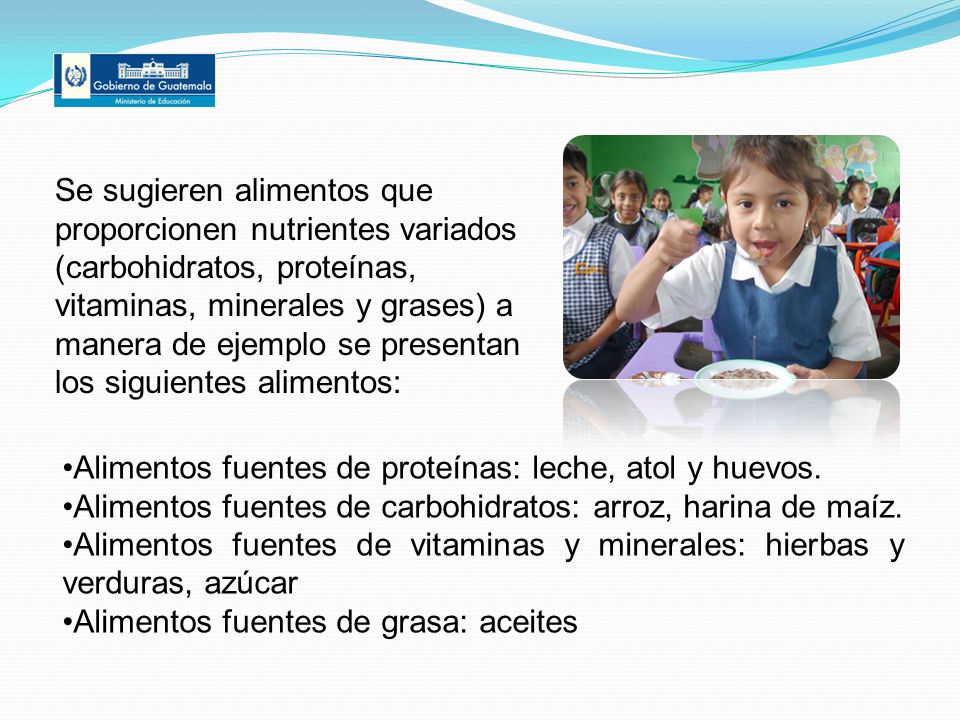 Gobierno de Guatemala
Ministerio de Educación

Se sugieren alimentos que proporcionen nutrientes variados (carbohidratos, proteínas, vitaminas, minerales y grases) a manera de ejemplo se presentan los siguientes alimentos:

•Alimentos fuentes de proteínas: leche, atol y huevos.
•Alimentos fuentes de carbohidratos: arroz, harina de maíz.
•Alimentos fuentes de vitaminas y minerales: hierbas y verduras, azúcar
•Alimentos fuentes de grasa: aceites